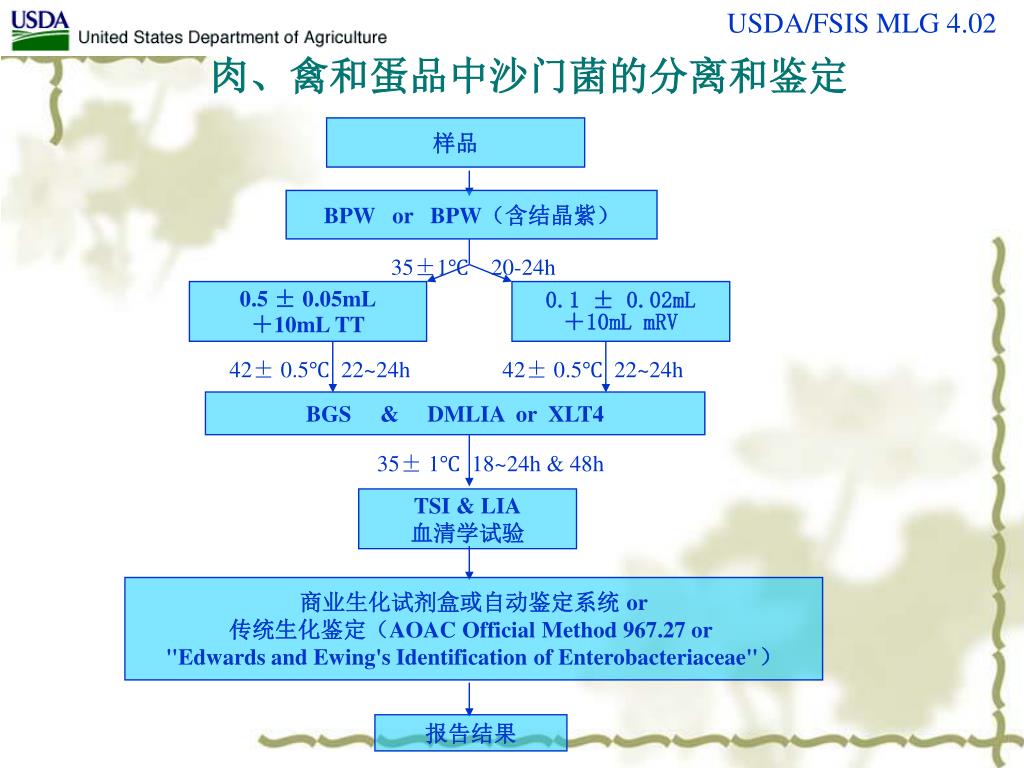 USDA
United States Department of Agriculture

USDA/FSIS MLG 4.02

肉、禽和蛋品中沙门菌的分离和鉴定

样品

BPW or BPW（含结晶紫）

35±1℃ 20-24h

0.5 ± 0.05mL
＋10mL TT

0.1 ± 0.02mL
＋10mL mRV

42± 0.5℃ 22~24h

42± 0.5℃ 22~24h

BGS & DMLIA or XLT4

35± 1℃ 18~24h & 48h

TSI & LIA
血清学试验

商业生化试剂盒或自动鉴定系统 or
传统生化鉴定（AOAC Official Method 967.27 or
"Edwards and Ewing's Identification of Enterobacteriaceae"）

报告结果